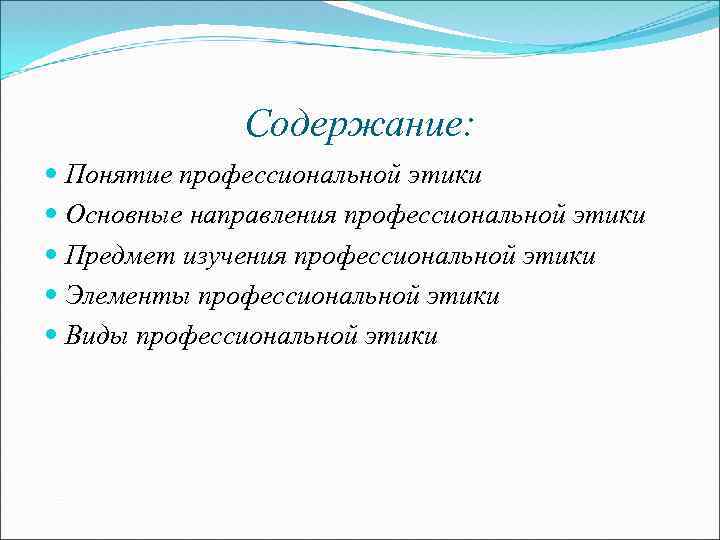 Содержание:

- Понятие профессиональной этики
- Основные направления профессиональной этики
- Предмет изучения профессиональной этики
- Элементы профессиональной этики
- Виды профессиональной этики